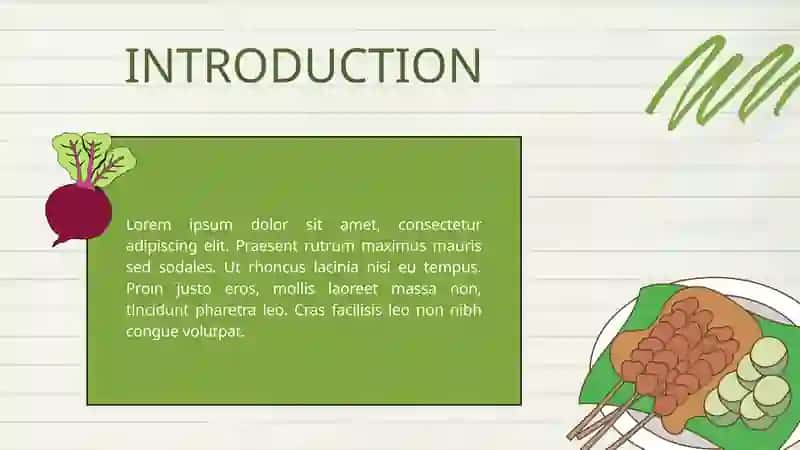 INTRODUCTION

Lorem ipsum dolor sit amet, consectetur adipiscing elit. Praesent rutrum maximus mauris sed sodales. Ut rhoncus lacinia nisi eu tempus. Proin justo eros, mollis laoreet massa non, tincidunt pharetra leo. Cras facilisis leo non nibh congue volutpat.